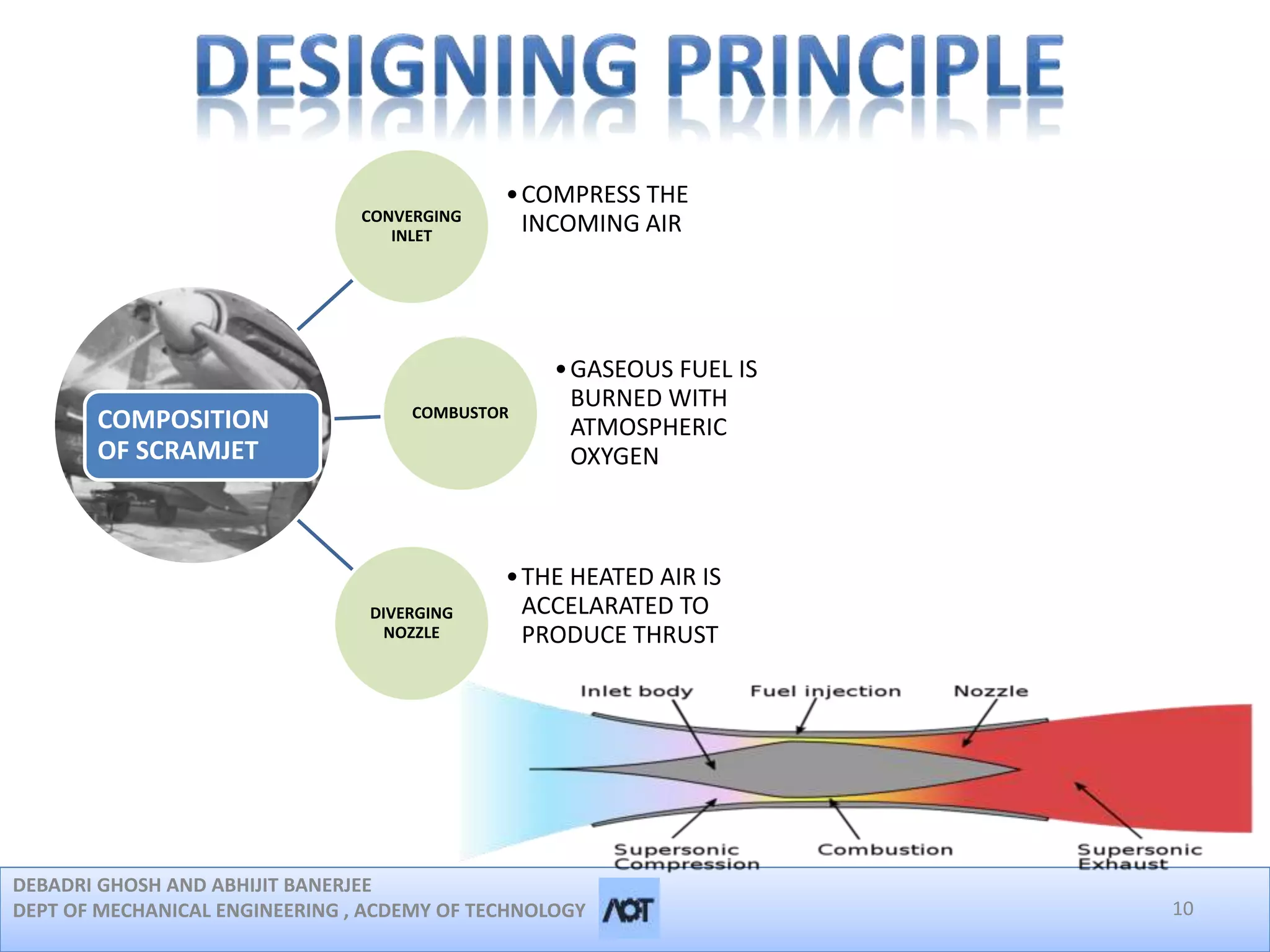 DESIGNING PRINCIPLE

COMPOSITION OF SCRAMJET

CONVERGING INLET

• COMPRESS THE INCOMING AIR

COMBUSTOR

• GASEOUS FUEL IS BURNED WITH ATMOSPHERIC OXYGEN

DIVERGING NOZZLE

• THE HEATED AIR IS ACCELARATED TO PRODUCE THRUST

Inlet body

Fuel injection

Nozzle

Supersonic Compression

Combustion

Supersonic Exhaust

DEBADRI GHOSH AND ABHIJIT BANERJEE
DEPT OF MECHANICAL ENGINEERING , ACDEMY OF TECHNOLOGY

AOT

10